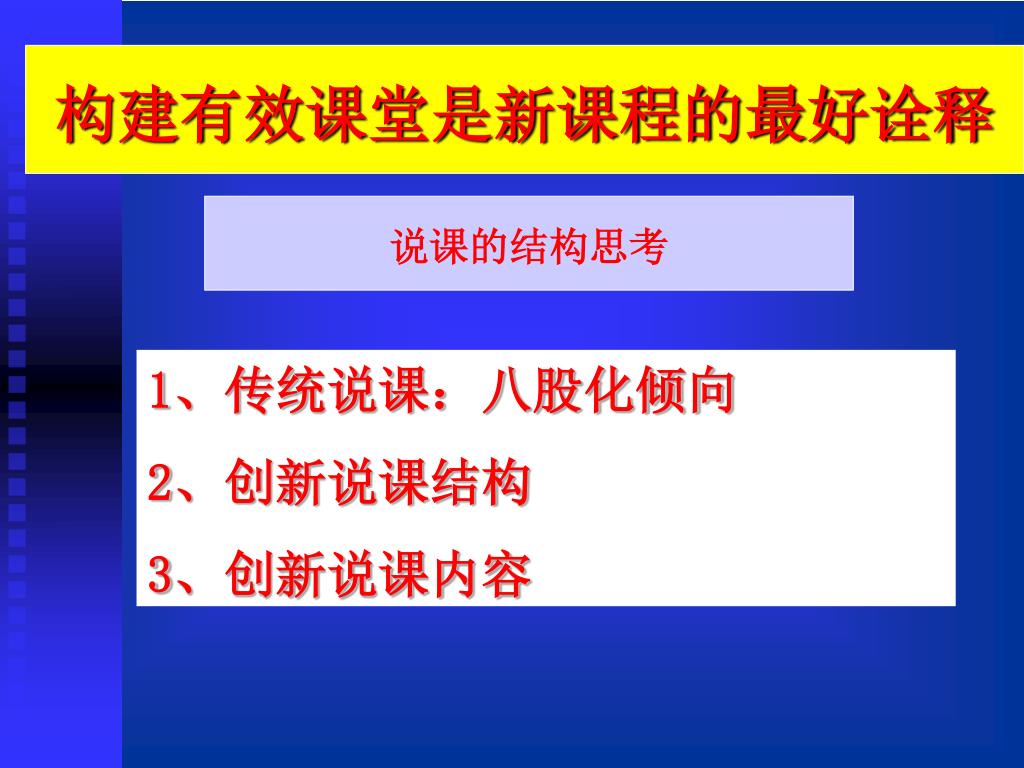 构建有效课堂是新课程的最好诠释

说课的结构思考

1、传统说课：八股化倾向
2、创新说课结构
3、创新说课内容